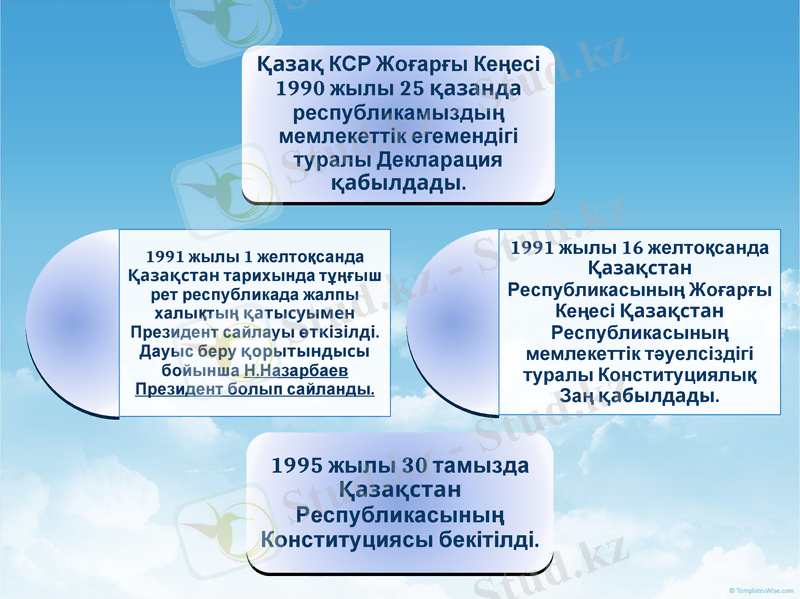 Қазақ КСР Жоғарғы Кеңесі 1990 жылы 25 қазанда республикамыздың мемлекеттік егемендігі туралы Декларация қабылдады.

1991 жылы 1 желтоқсанда Қазақстан тарихында тұңғыш рет республикада жалпы халықтың қатысуымен Президент сайлауы өткізілді. Дауыс беру қорытындысы бойынша Н.Назарбаев Президент болып сайланды.

1991 жылы 16 желтоқсанда Қазақстан Республикасының Жоғарғы Кеңесі Қазақстан Республикасының мемлекеттік тәуелсіздігі туралы Конституциялық Заң қабылдады.

1995 жылы 30 тамызда Қазақстан Республикасының Конституциясы бекітілді.

Stud.kz - Stud.kz

© TemplatesWise.com